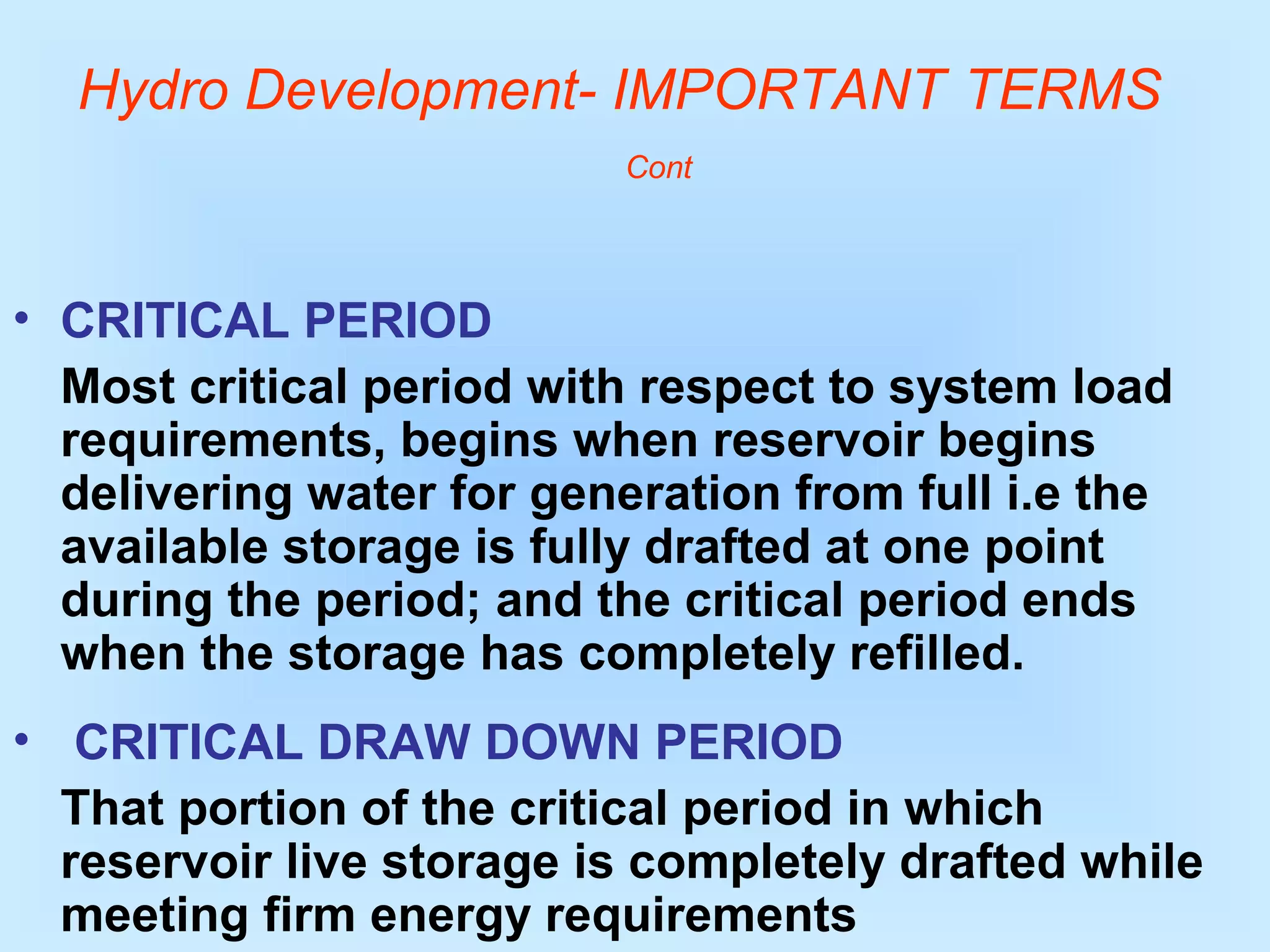 Hydro Development- IMPORTANT TERMS

Cont

• CRITICAL PERIOD

Most critical period with respect to system load requirements, begins when reservoir begins delivering water for generation from full i.e the available storage is fully drafted at one point during the period; and the critical period ends when the storage has completely refilled.

• CRITICAL DRAW DOWN PERIOD

That portion of the critical period in which reservoir live storage is completely drafted while meeting firm energy requirements